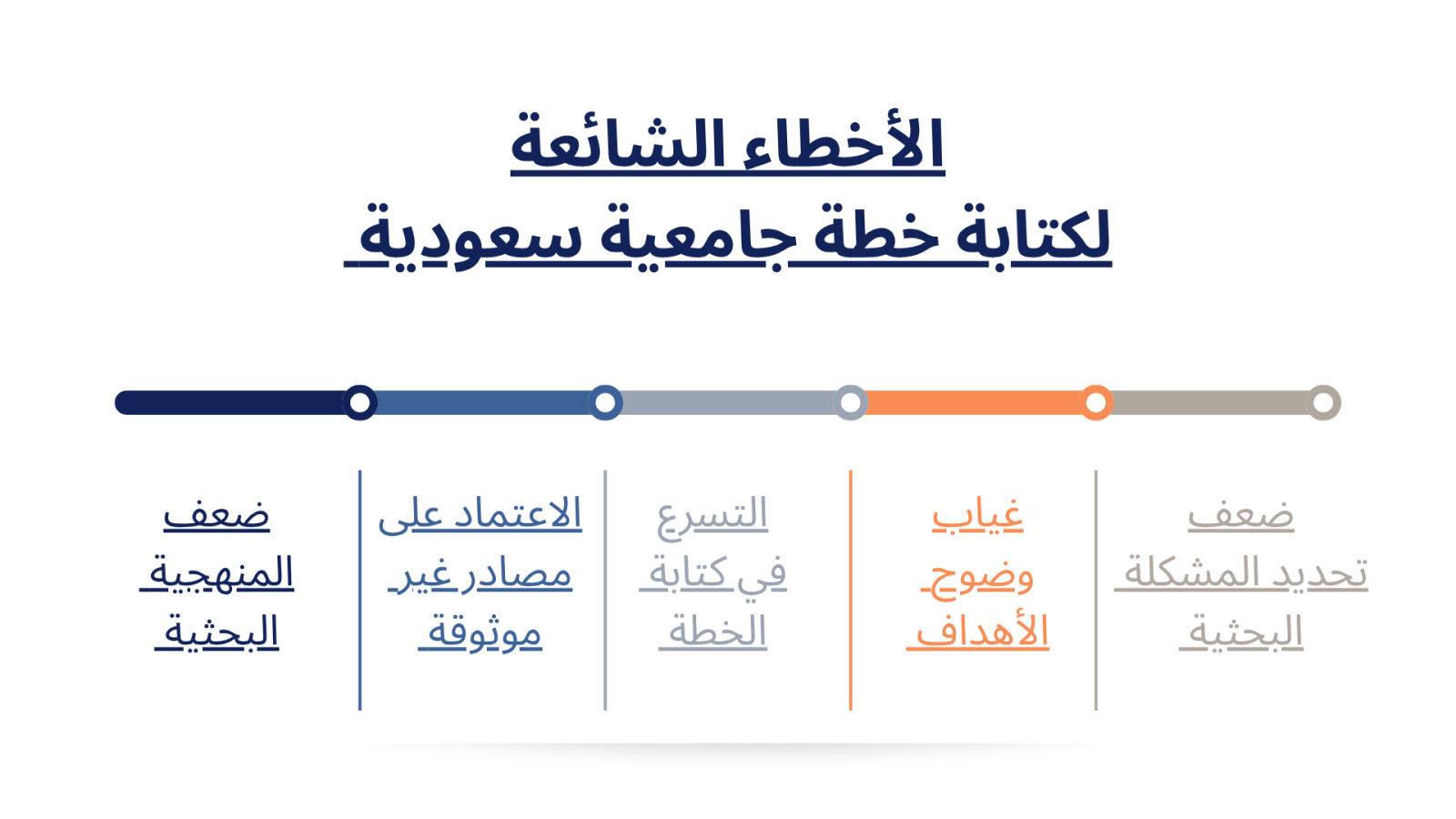 الأخطاء الشائعة
لكتابة خطة جامعية سعودية

ضعف تحديد المشكلة البحثية

غياب وضوح الأهداف

التسرع في كتابة الخطة

الاعتماد على مصادر غير موثوقة

ضعف المنهجية البحثية